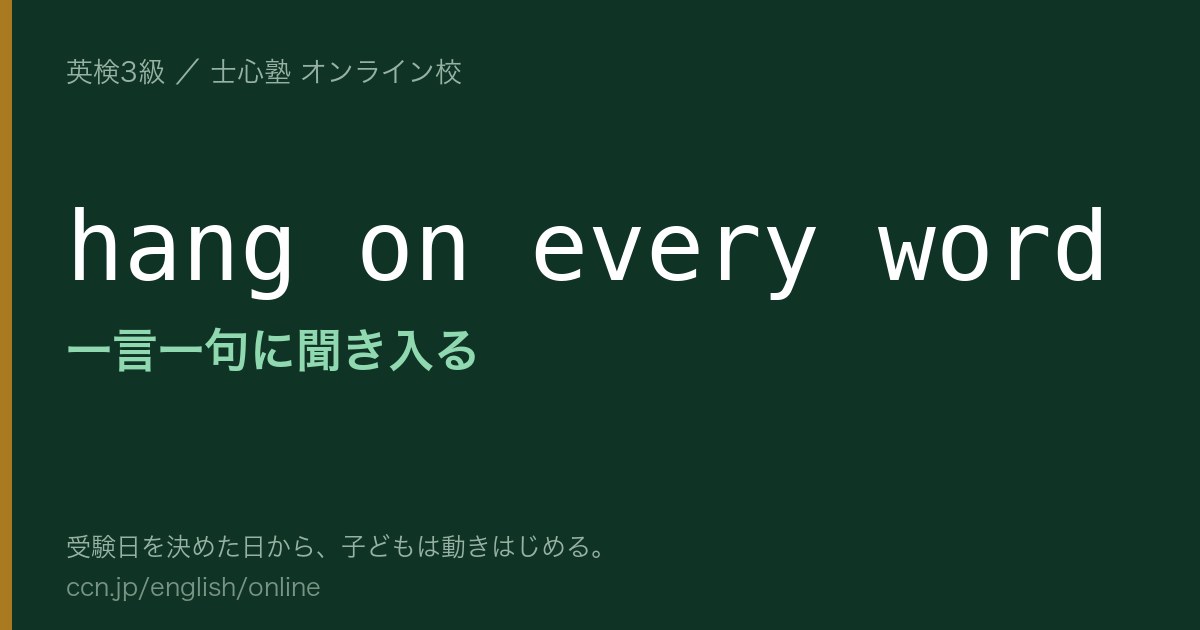 英検3級 ／ 士心塾 オンライン校

hang on every word

一言一句に聞き入る

受験日を決めた日から、子どもは動きはじめる。

ccn.jp/english/online